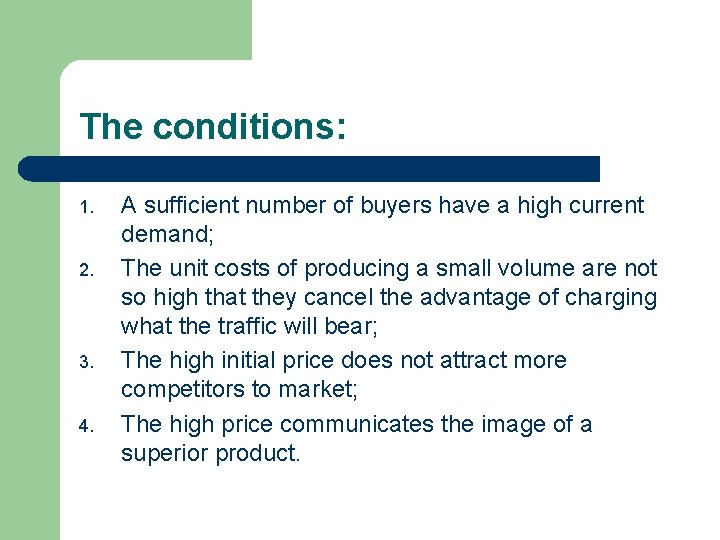 The conditions:

1. A sufficient number of buyers have a high current demand;
2. The unit costs of producing a small volume are not so high that they cancel the advantage of charging what the traffic will bear;
3. The high initial price does not attract more competitors to market;
4. The high price communicates the image of a superior product.